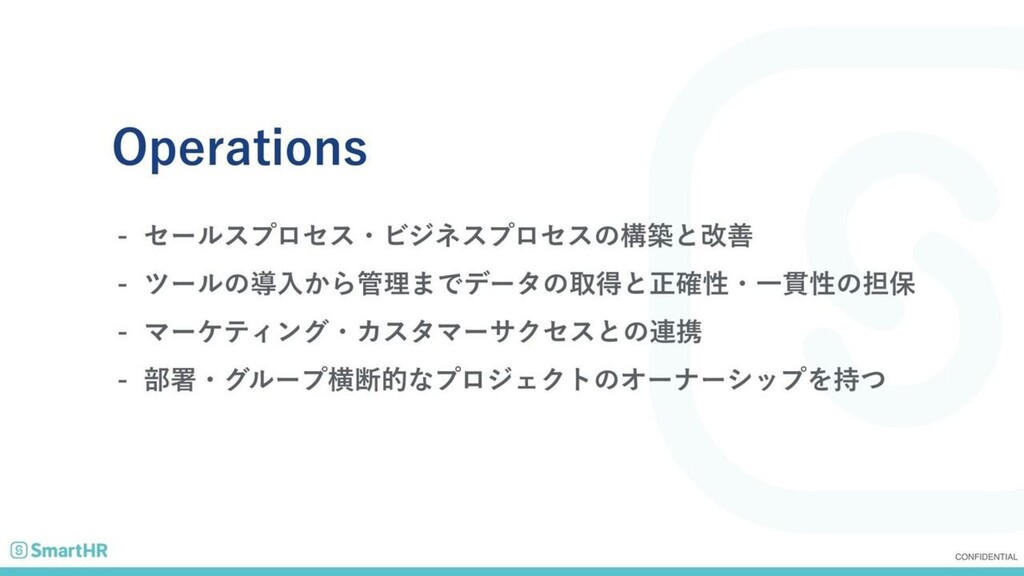 Operations

- セールスプロセス・ビジネスプロセスの構築と改善
- ツールの導入から管理までデータの取得と正確性・一貫性の担保
- マーケティング・カスタマーサクセスとの連携
- 部署・グループ横断的なプロジェクトのオーナーシップを持つ

SmartHR

CONFIDENTIAL